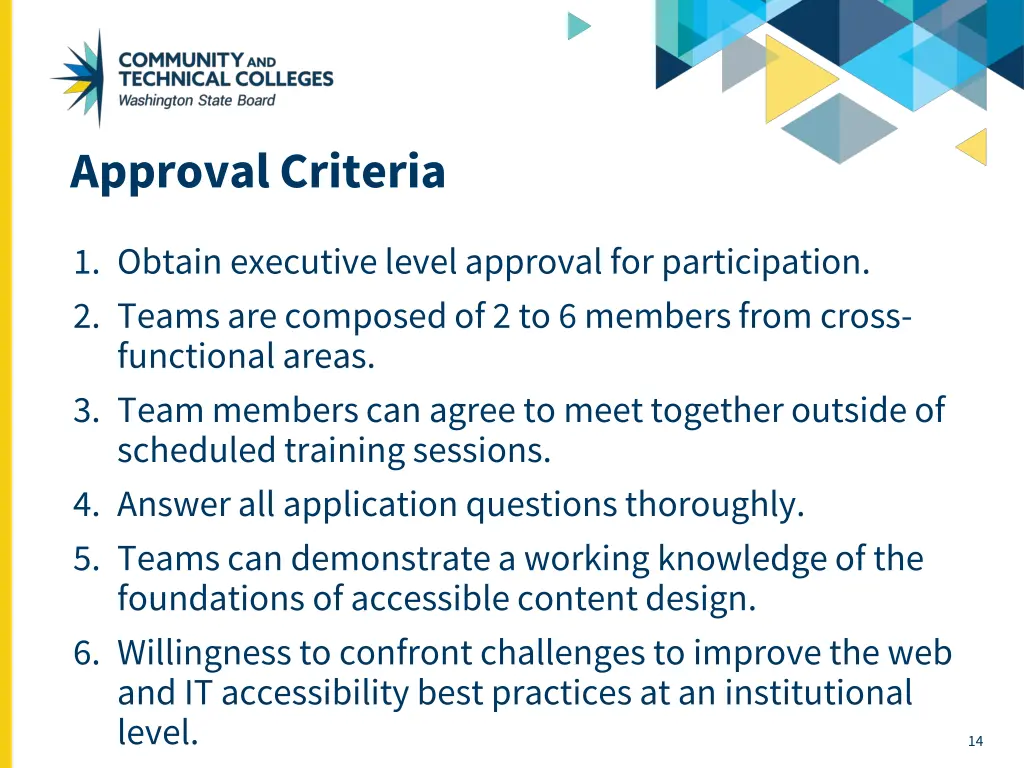 COMMUNITY AND TECHNICAL COLLEGES
Washington State Board

Approval Criteria

1. Obtain executive level approval for participation.
2. Teams are composed of 2 to 6 members from cross-functional areas.
3. Team members can agree to meet together outside of scheduled training sessions.
4. Answer all application questions thoroughly.
5. Teams can demonstrate a working knowledge of the foundations of accessible content design.
6. Willingness to confront challenges to improve the web and IT accessibility best practices at an institutional level.

14